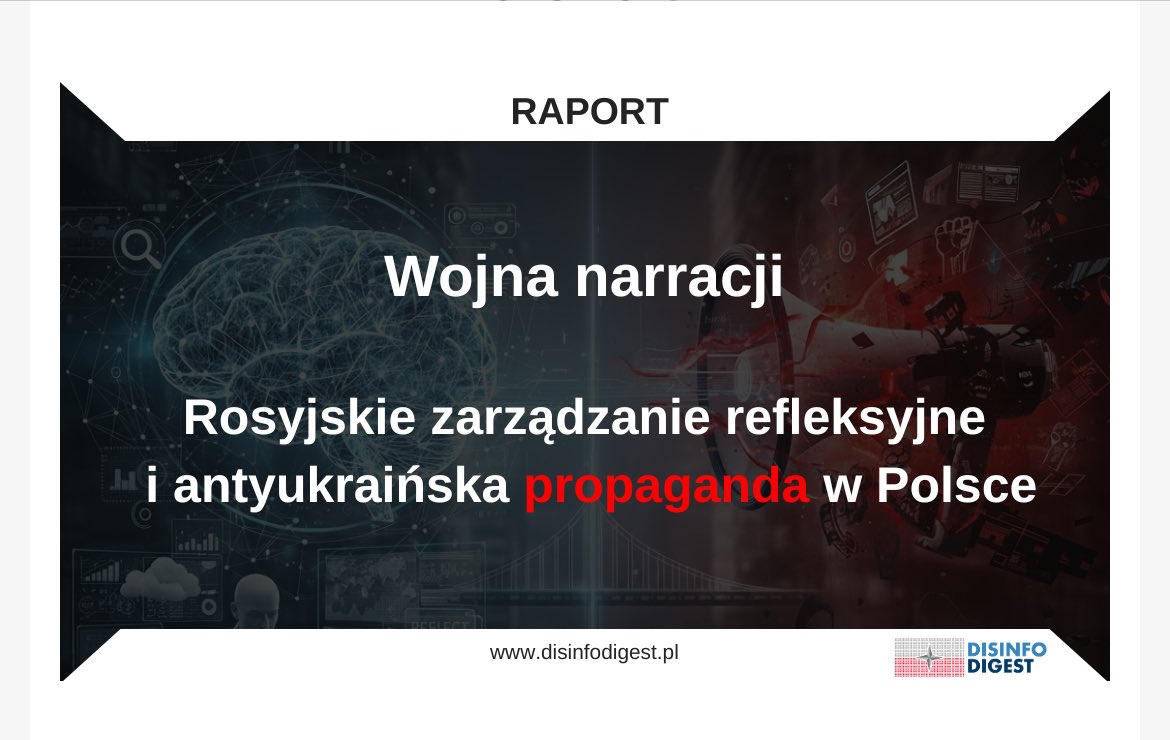 RAPORT

Wojna narracji

Rosyjskie zarządzanie refleksyjne i antyukraińska propaganda w Polsce

www.disinfodigest.pl

DISINFO DIGEST